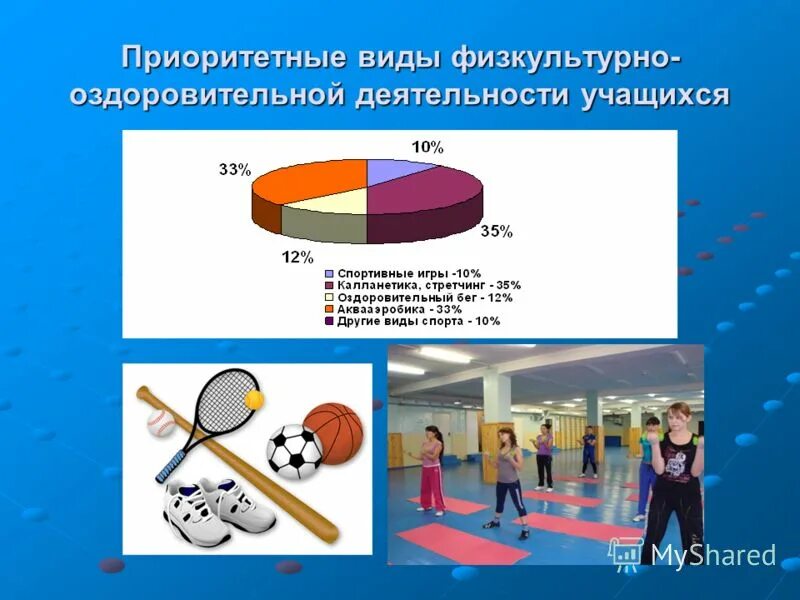 Приоритетные виды физкультурно-оздоровительной деятельности учащихся

10%
33%
35%
12%

Спортивные игры -10%
Калланетика, стретчинг - 35%
Оздоровительный бег - 12%
Аквааэробика - 33%
Другие виды спорта - 10%

MyShared